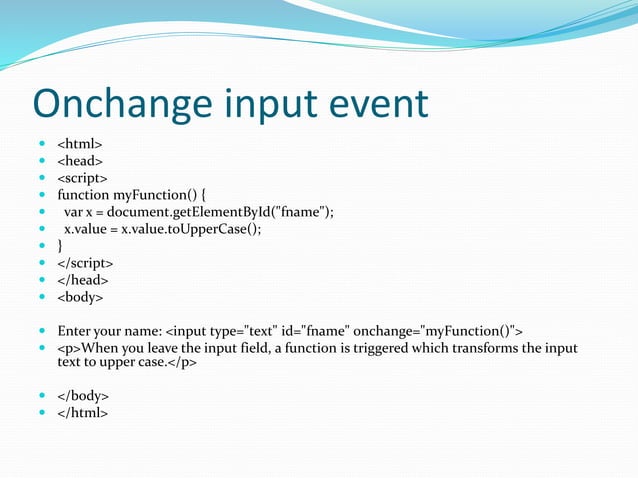 Onchange input event

- <html>
- <head>
- <script>
- function myFunction() {
- var x = document.getElementById("fname");
- x.value = x.value.toUpperCase();
- }
- </script>
- </head>
- <body>

- Enter your name: <input type="text" id="fname" onchange="myFunction()">
- <p>When you leave the input field, a function is triggered which transforms the input text to upper case.</p>

- </body>
- </html>